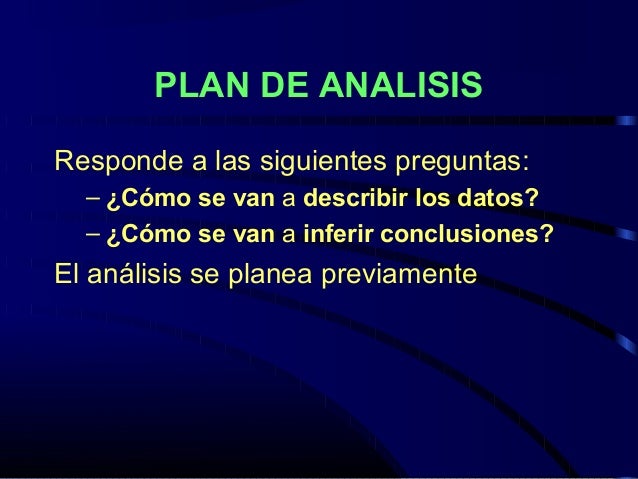 PLAN DE ANALISIS

Responde a las siguientes preguntas:
– ¿Cómo se van a describir los datos?
– ¿Cómo se van a inferir conclusiones?

El análisis se planea previamente